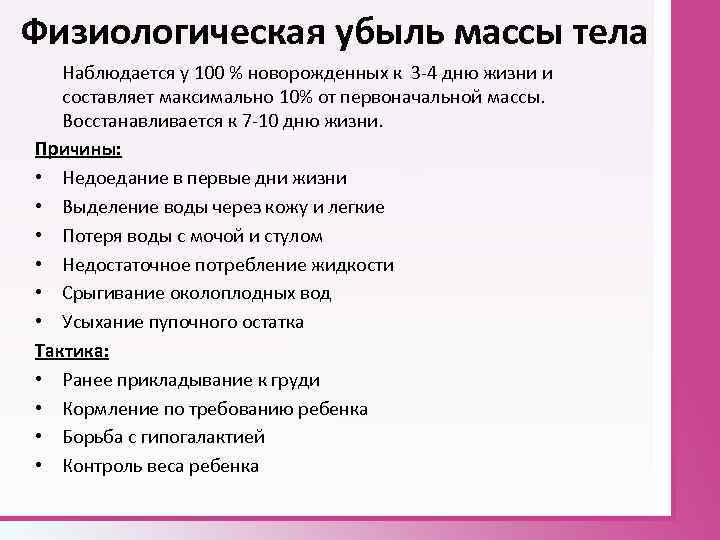 Физиологическая убыль массы тела

Наблюдается у 100 % новорожденных к 3-4 дню жизни и составляет максимально 10% от первоначальной массы. Восстанавливается к 7-10 дню жизни.

Причины:
• Недоедание в первые дни жизни
• Выделение воды через кожу и легкие
• Потеря воды с мочой и стулом
• Недостаточное потребление жидкости
• Срыгивание околоплодных вод
• Усыхание пупочного остатка

Тактика:
• Ранее прикладывание к груди
• Кормление по требованию ребенка
• Борьба с гипогалактией
• Контроль веса ребенка